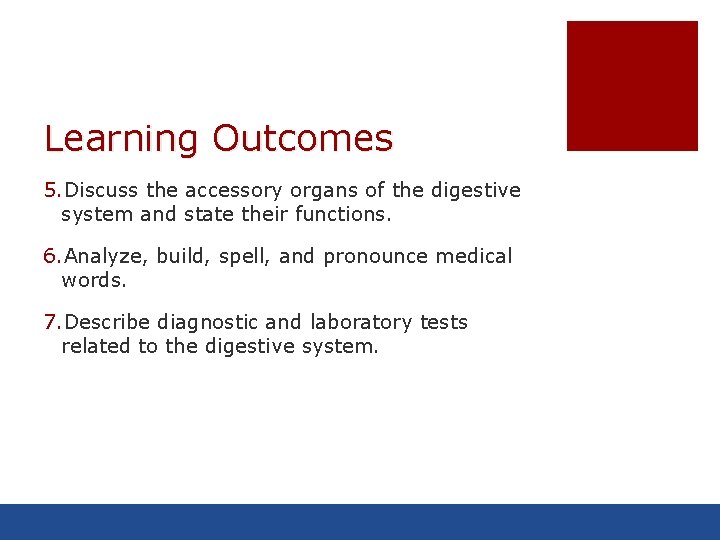 Learning Outcomes

5. Discuss the accessory organs of the digestive system and state their functions.

6. Analyze, build, spell, and pronounce medical words.

7. Describe diagnostic and laboratory tests related to the digestive system.